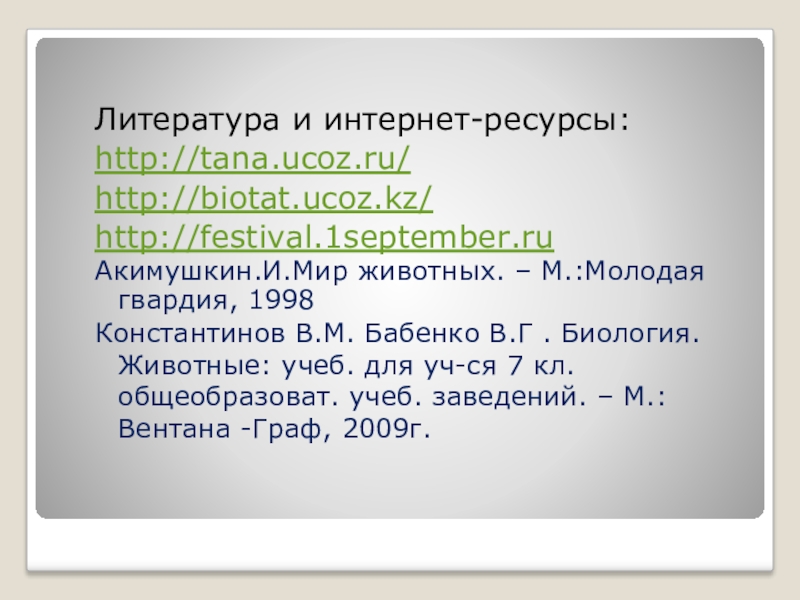 Литература и интернет-ресурсы:
http://tana.ucoz.ru/
http://biotat.ucoz.kz/
http://festival.1september.ru
Акимушкин.И.Мир животных. – М.:Молодая гвардия, 1998
Константинов В.М. Бабенко В.Г . Биология. Животные: учеб. для уч-ся 7 кл. общеобразоват. учеб. заведений. – М.: Вентана -Граф, 2009г.